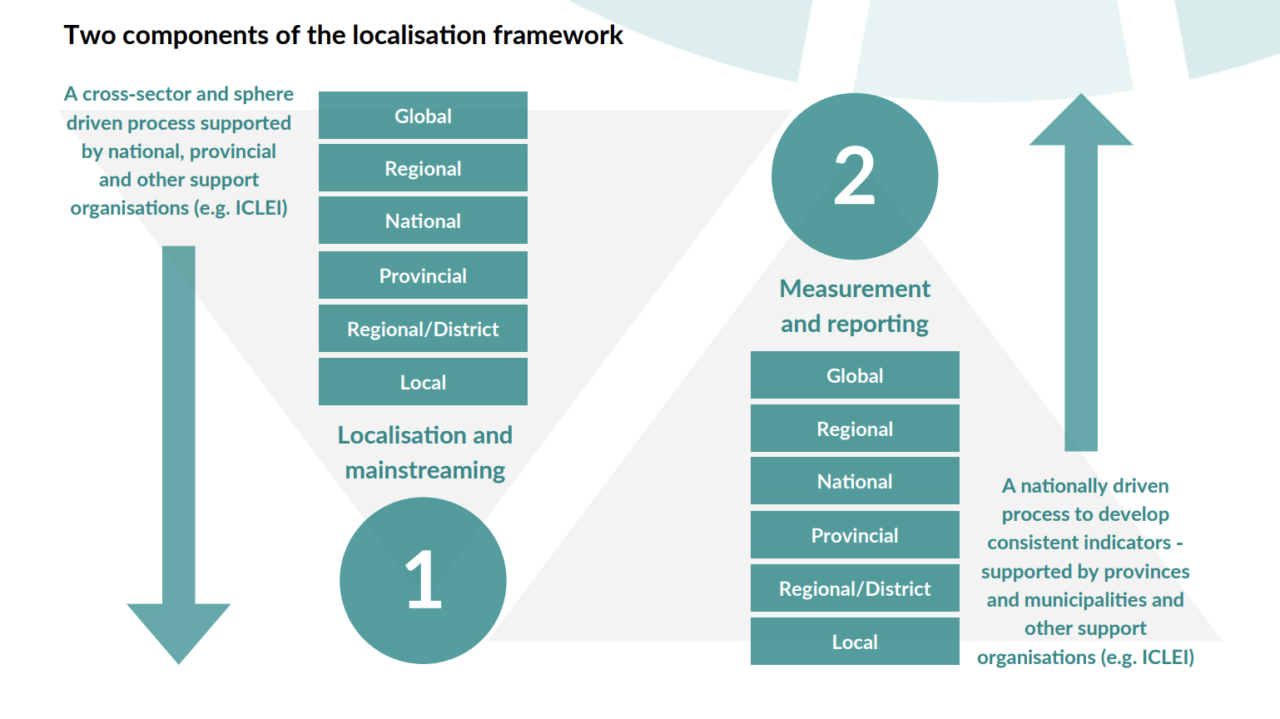 Two components of the localisation framework

A cross-sector and sphere driven process supported by national, provincial and other support organisations (e.g. ICLEI)

Global

Regional

National

Provincial

Regional/District

Local

Localisation and mainstreaming

1

2

Measurement and reporting

Global

Regional

National

Provincial

Regional/District

Local

A nationally driven process to develop consistent indicators - supported by provinces and municipalities and other support organisations (e.g. ICLEI)